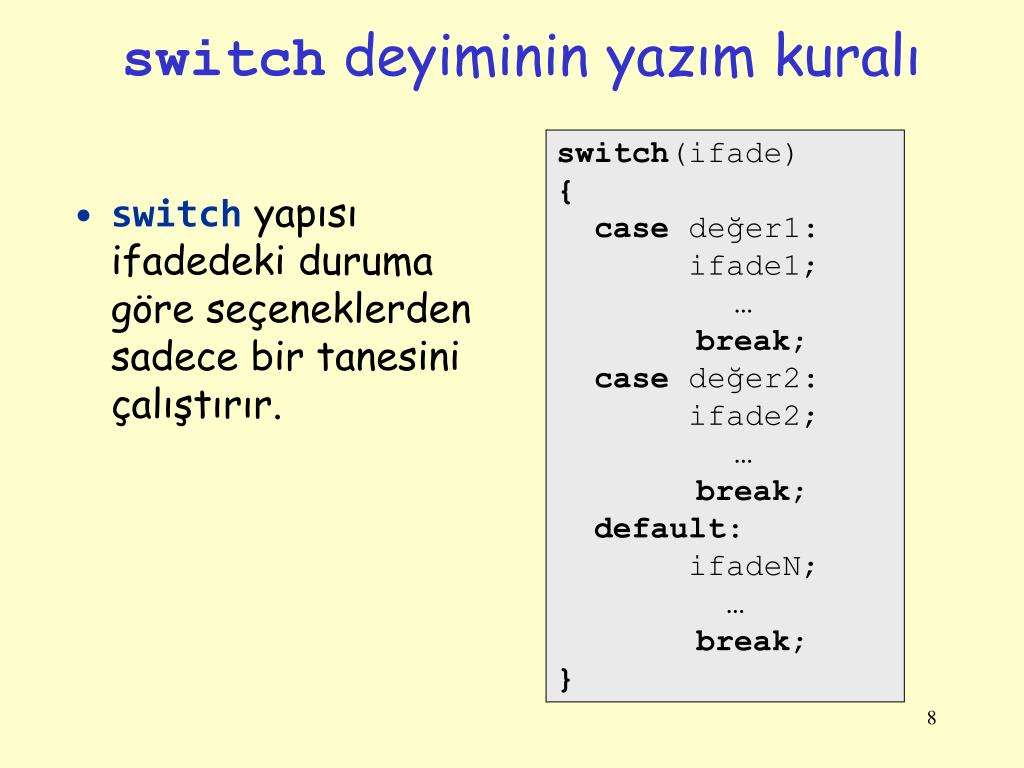 switch deyiminin yazım kuralı

• switch yapısı ifadedeki duruma göre seçeneklerden sadece bir tanesini çalıştırır.

switch(ifade)
{
  case değer1:
       ifade1;
         …
       break;
  case değer2:
       ifade2;
         …
       break;
  default:
       ifadeN;
         …
       break;
}

8